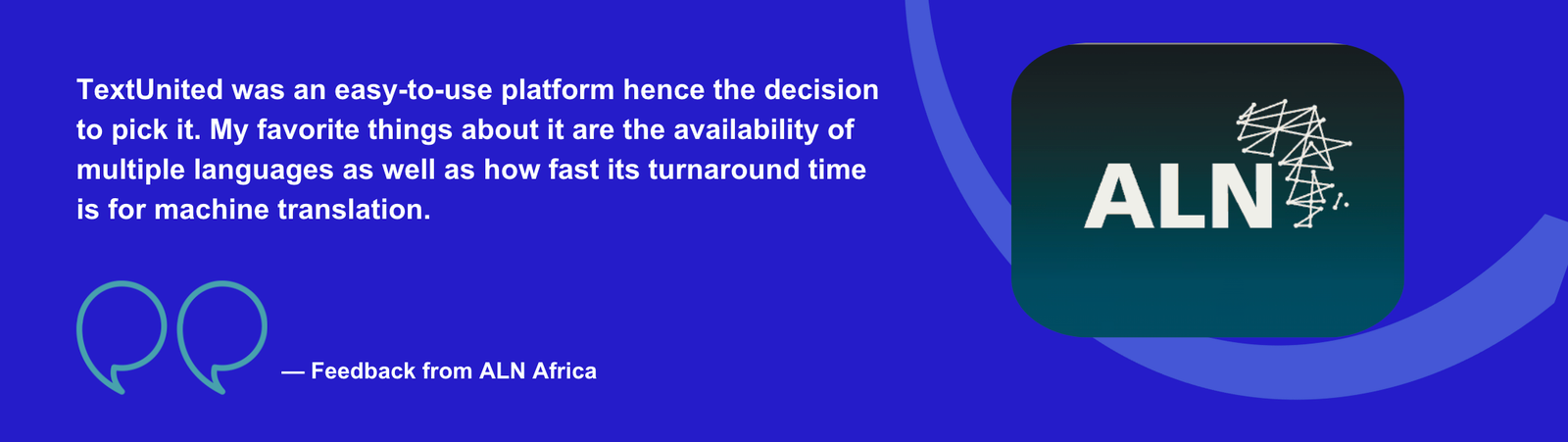 TextUnited was an easy-to-use platform hence the decision to pick it. My favorite things about it are the availability of multiple languages as well as how fast its turnaround time is for machine translation.

— Feedback from ALN Africa

ALN